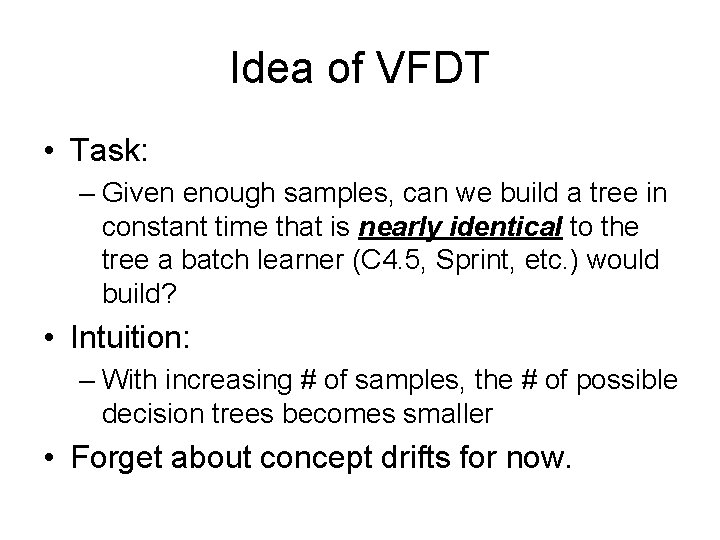 Idea of VFDT

• Task:

– Given enough samples, can we build a tree in constant time that is nearly identical to the tree a batch learner (C4.5, Sprint, etc.) would build?

• Intuition:

– With increasing # of samples, the # of possible decision trees becomes smaller

• Forget about concept drifts for now.